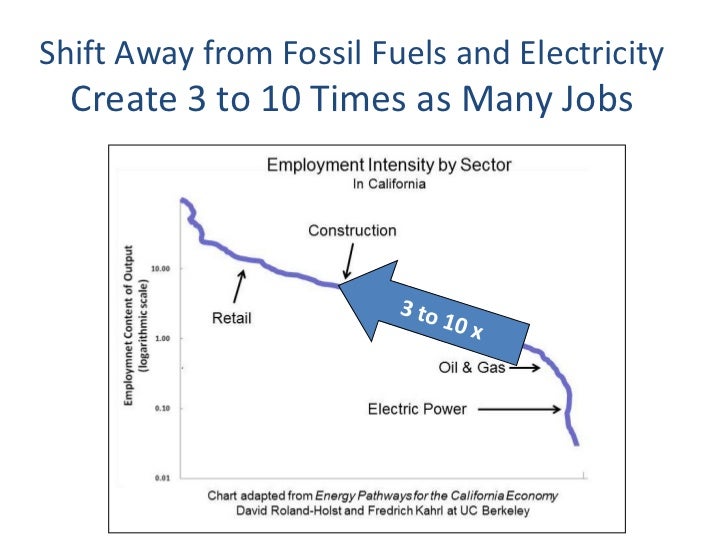 Shift Away from Fossil Fuels and Electricity
Create 3 to 10 Times as Many Jobs

Employment Intensity by Sector
In California

Employmnet Content of Output (logarithmic scale)

10.00
1.00
0.10
0.01

Construction
Retail
3 to 10 x
Oil & Gas
Electric Power

Chart adapted from Energy Pathways for the California Economy
David Roland-Holst and Fredrich Kahrl at UC Berkeley